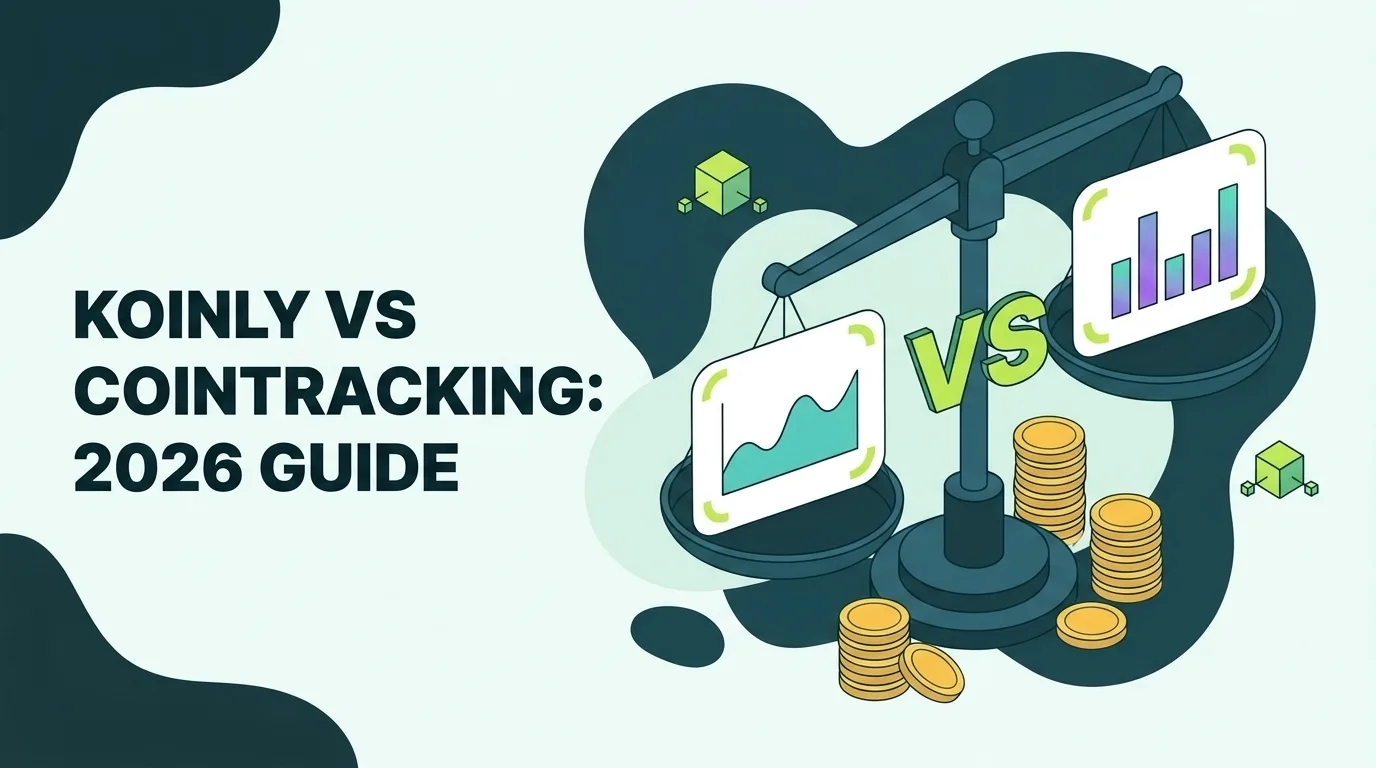 KOINLY VS COINTRACKING: 2026 GUIDE

VS